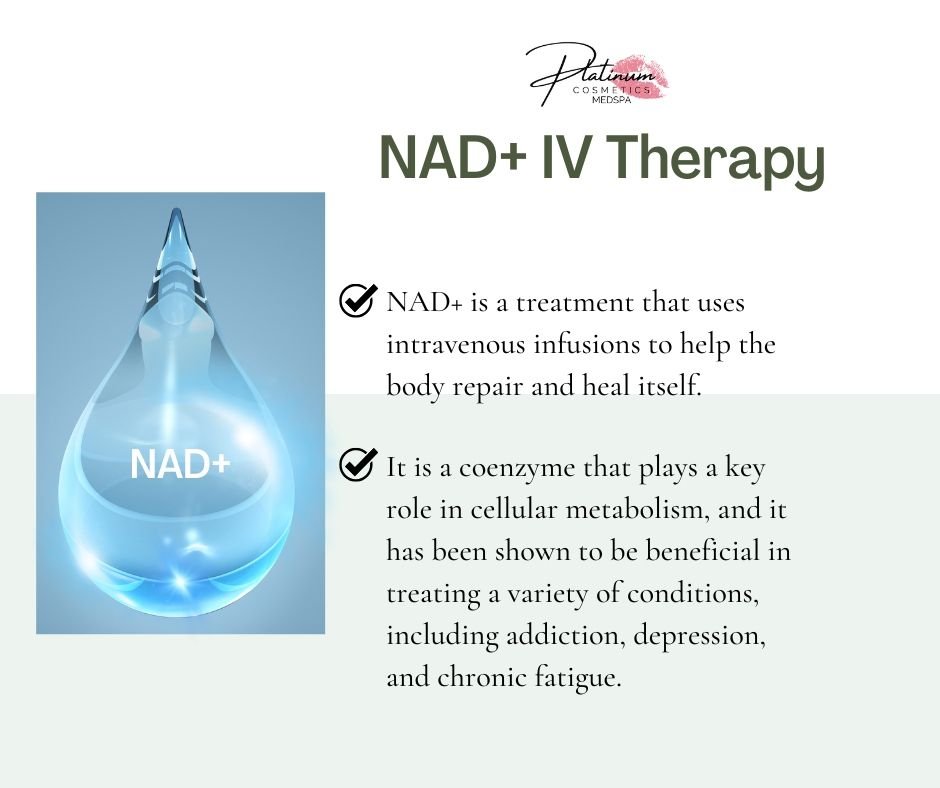 Platinum COSMETICS MEDSPA

NAD+ IV Therapy

NAD+

NAD+ is a treatment that uses intravenous infusions to help the body repair and heal itself.

It is a coenzyme that plays a key role in cellular metabolism, and it has been shown to be beneficial in treating a variety of conditions, including addiction, depression, and chronic fatigue.